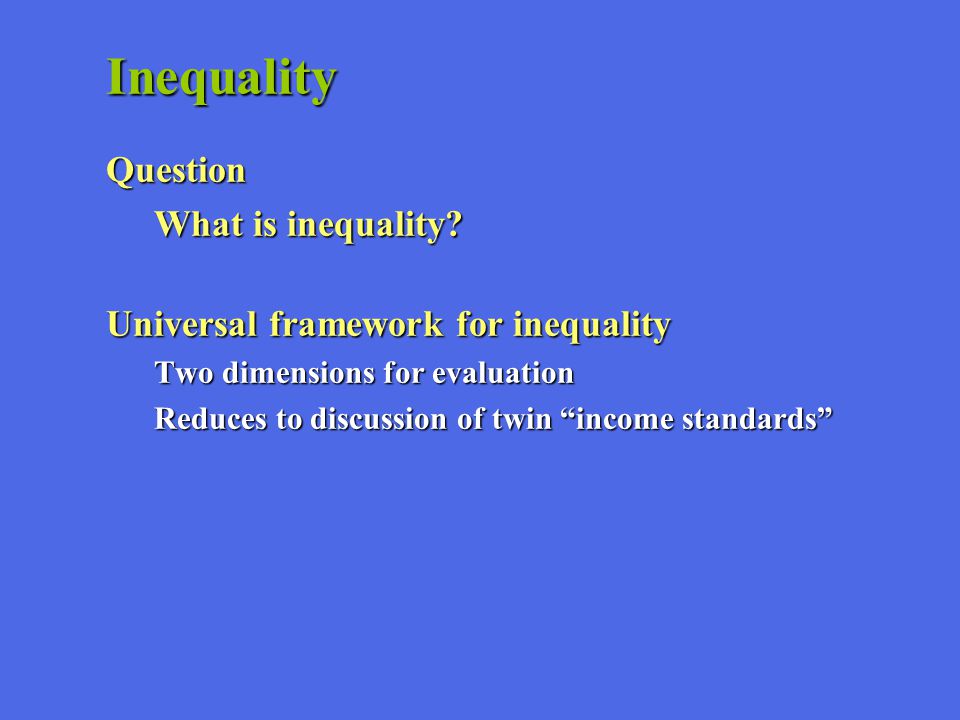 Inequality

Question

What is inequality?

Universal framework for inequality

Two dimensions for evaluation

Reduces to discussion of twin “income standards”